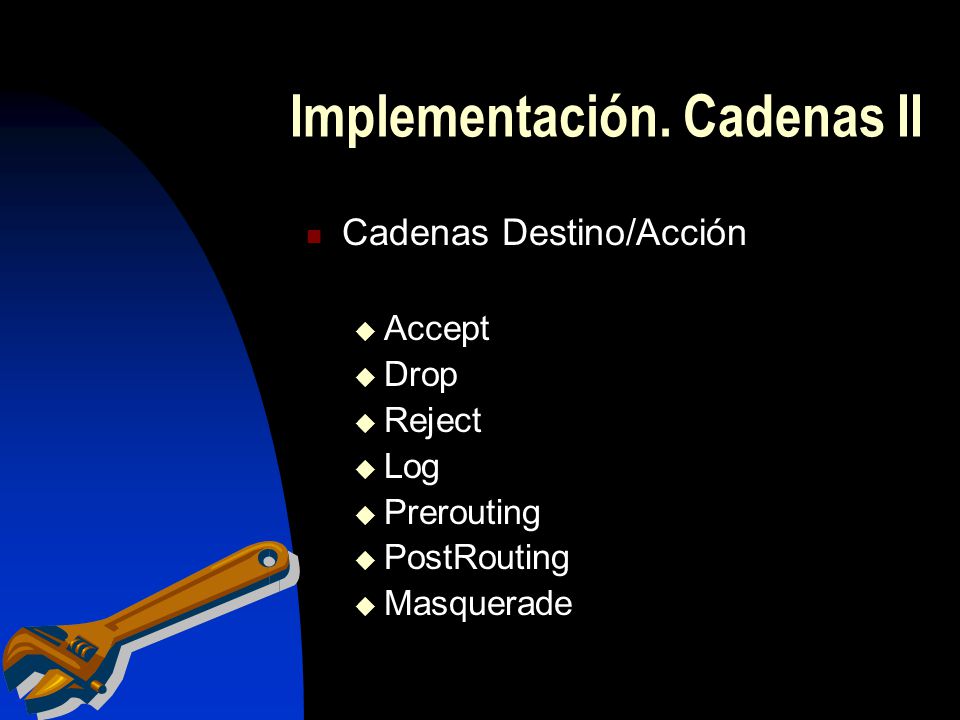 Implementación. Cadenas II

Cadenas Destino/Acción

Accept
Drop
Reject
Log
Prerouting
PostRouting
Masquerade